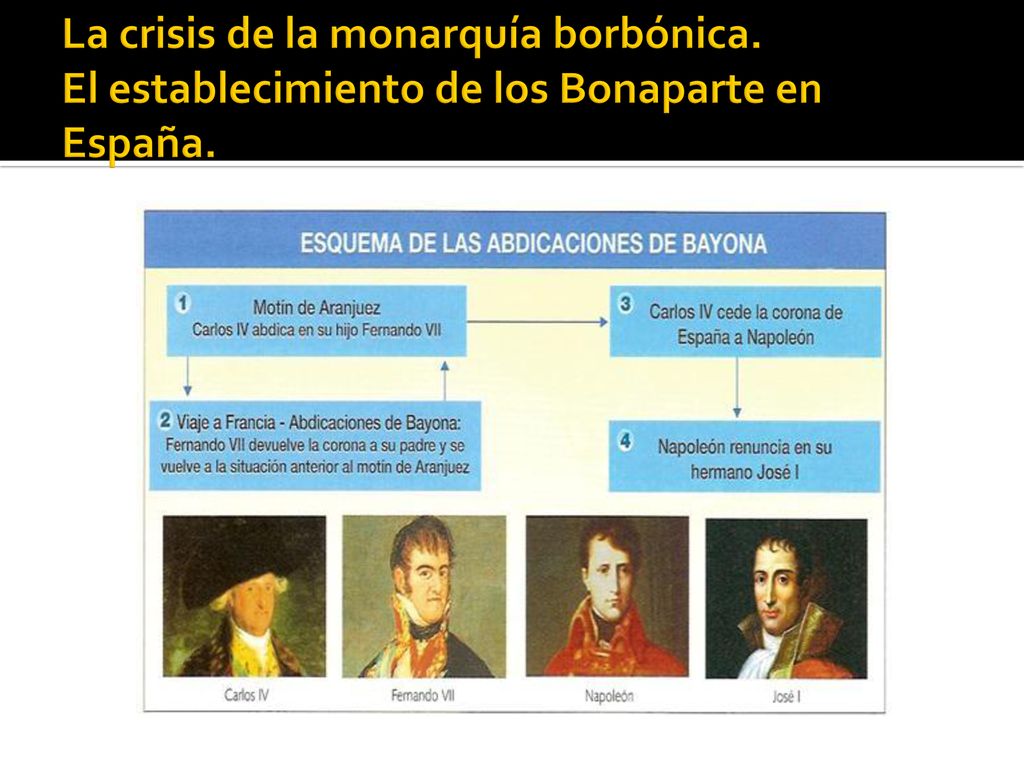 La crisis de la monarquía borbónica.
El establecimiento de los Bonaparte en España.

ESQUEMA DE LAS ABDICACIONES DE BAYONA

1 Motín de Aranjuez
Carlos IV abdica en su hijo Fernando VII

2 Viaje a Francia - Abdicaciones de Bayona:
Fernando VII devuelve la corona a su padre y se vuelve a la situación anterior al motín de Aranjuez

3 Carlos IV cede la corona de España a Napoleón

4 Napoleón renuncia en su hermano José I

Carlos IV

Fernando VII

Napoleón

José I